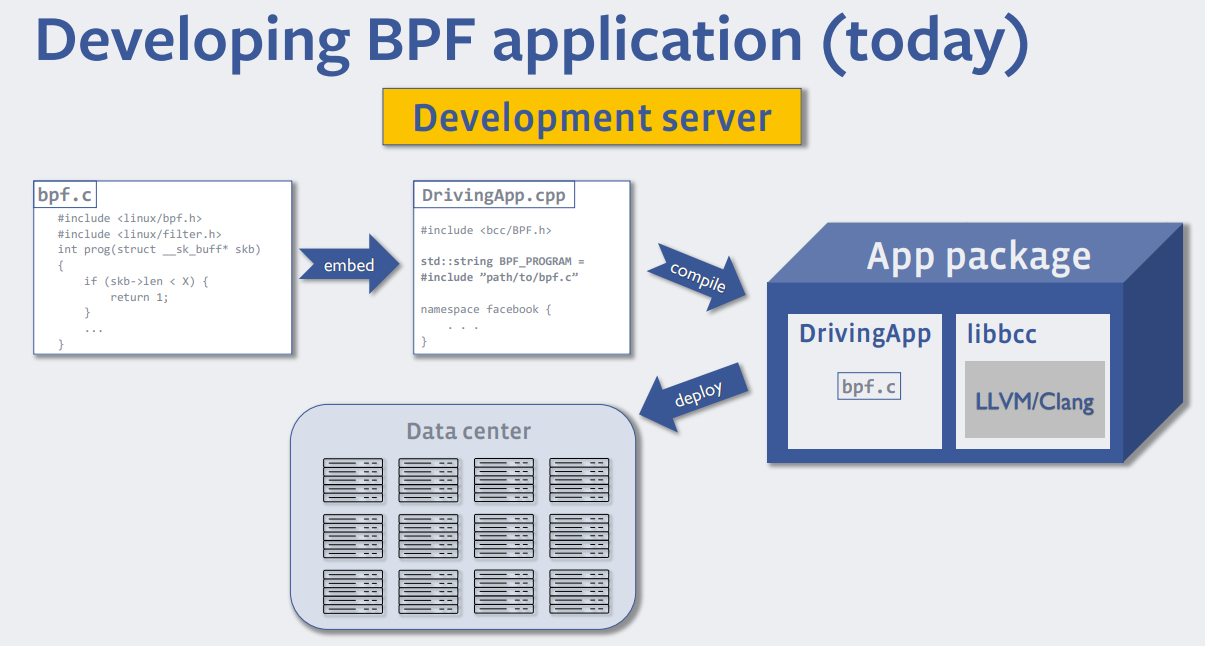 Developing BPF application (today)

Development server

bpf.c

#include <linux/bpf.h>
#include <linux/filter.h>
int prog(struct __sk_buff* skb)
{
    if (skb->len < X) {
        return 1;
    }
    ...
}

embed

DrivingApp.cpp

#include <bcc/BPF.h>

std::string BPF_PROGRAM =
#include "path/to/bpf.c"

namespace facebook {
    . . .
}

compile

App package

DrivingApp

bpf.c

libbcc

LLVM/Clang

deploy

Data center